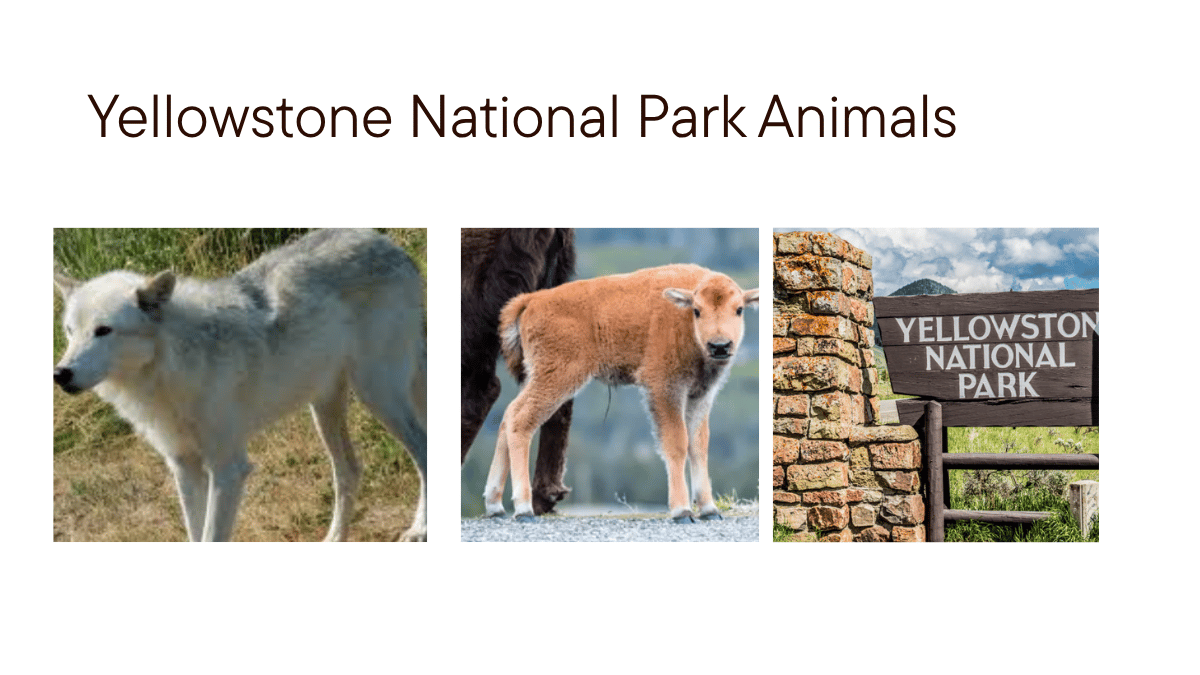 Yellowstone National Park Animals

YELLOWSTON
NATIONAL
PARK